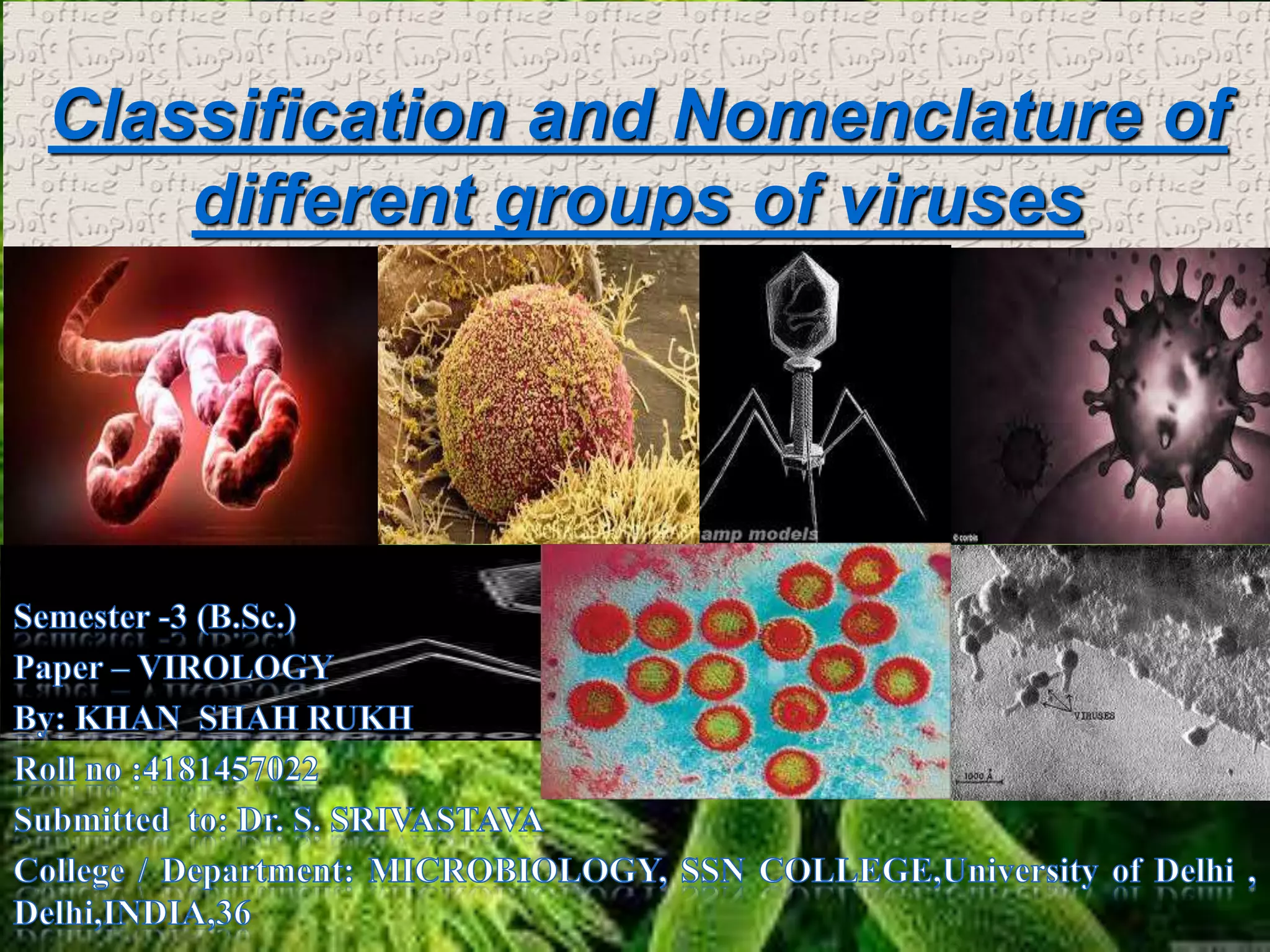 Classification and Nomenclature of different groups of viruses

amp models

©corbis

VIRUSES

1000 Å

Semester -3 (B.Sc.)
Paper – VIROLOGY
By: KHAN SHAH RUKH
Roll no :4181457022
Submitted to: Dr. S. SRIVASTAVA
College / Department: MICROBIOLOGY, SSN COLLEGE,University of Delhi , Delhi,INDIA,36